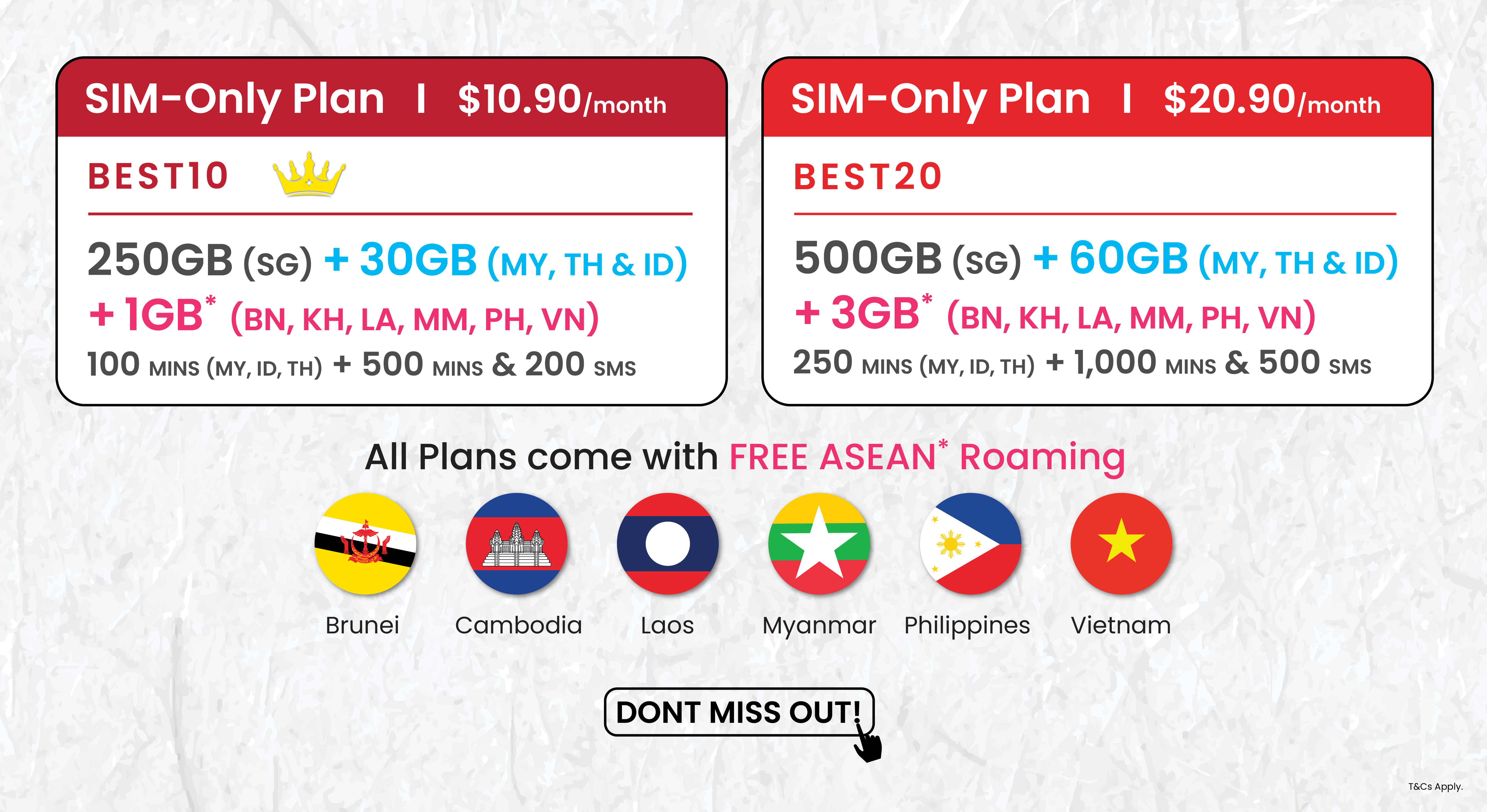 SIM-Only Plan I $10.90/month

BEST10

250GB (SG) + 30GB (MY, TH & ID) + 1GB* (BN, KH, LA, MM, PH, VN)
100 MINS (MY, ID, TH) + 500 MINS & 200 SMS

SIM-Only Plan I $20.90/month

BEST20

500GB (SG) + 60GB (MY, TH & ID) + 3GB* (BN, KH, LA, MM, PH, VN)
250 MINS (MY, ID, TH) + 1,000 MINS & 500 SMS

All Plans come with FREE ASEAN* Roaming

Brunei Cambodia Laos Myanmar Philippines Vietnam

DONT MISS OUT!

T&Cs Apply.